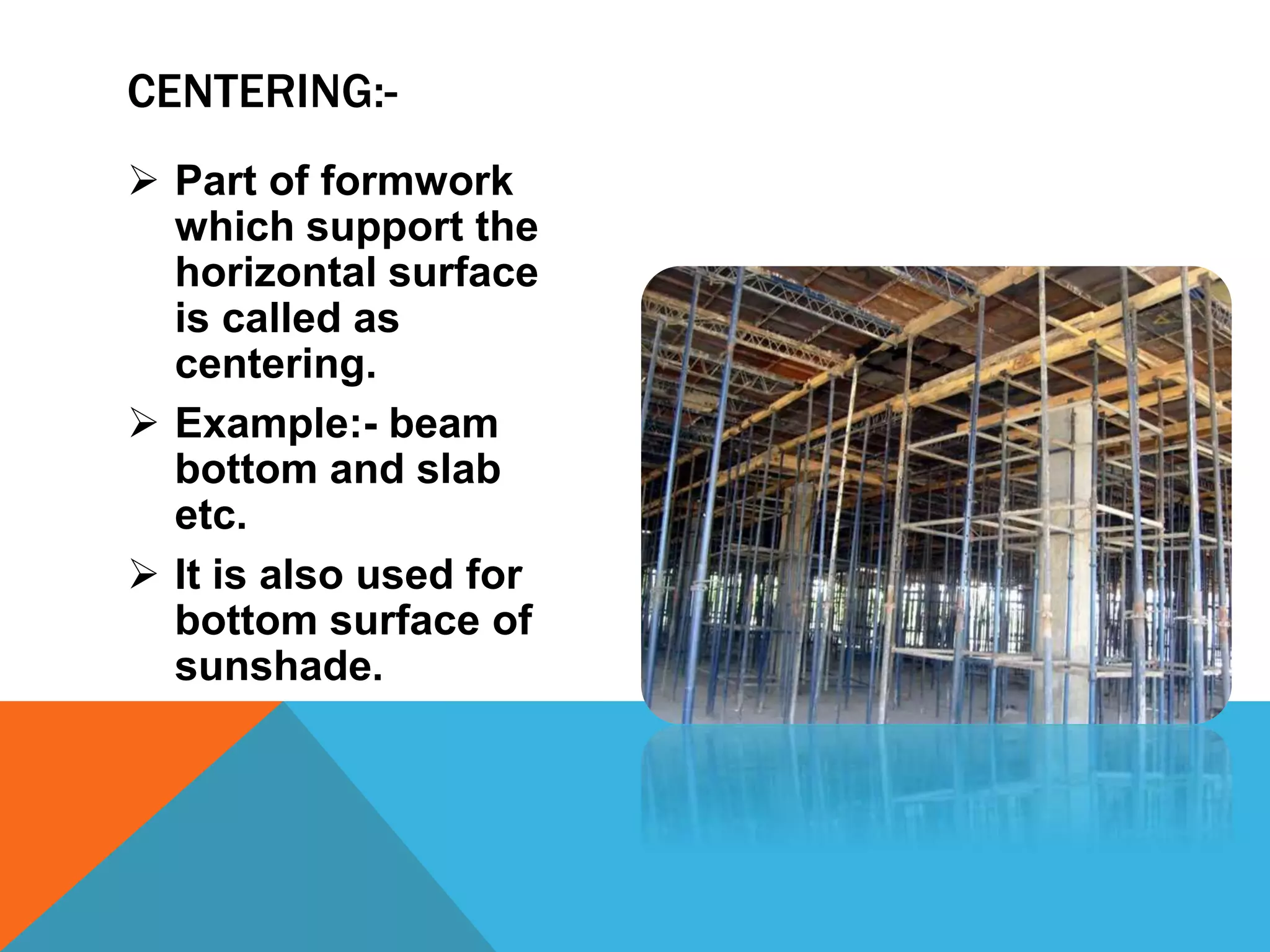 CENTERING:-

➢ Part of formwork which support the horizontal surface is called as centering.

➢ Example:- beam bottom and slab etc.

➢ It is also used for bottom surface of sunshade.